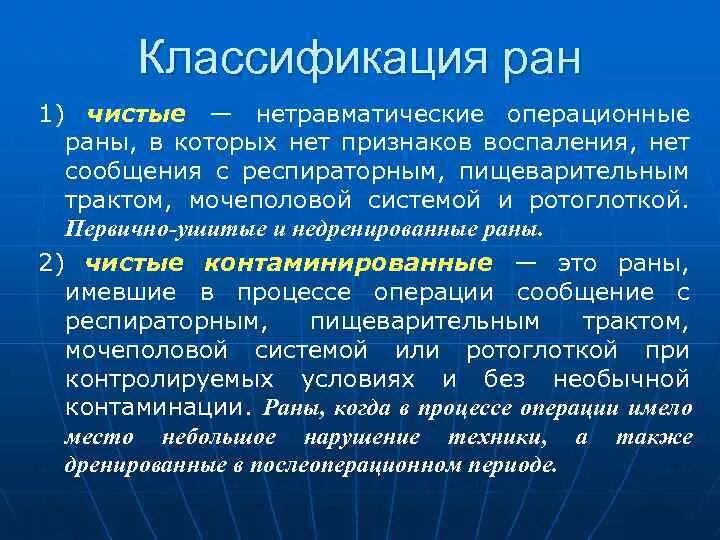 Классификация ран

1) чистые — нетравматические операционные раны, в которых нет признаков воспаления, нет сообщения с респираторным, пищеварительным трактом, мочеполовой системой и ротоглоткой. Первично-ушитые и недренированные раны.

2) чистые контаминированные — это раны, имевшие в процессе операции сообщение с респираторным, пищеварительным трактом, мочеполовой системой или ротоглоткой при контролируемых условиях и без необычной контаминации. Раны, когда в процессе операции имело место небольшое нарушение техники, а также дренированные в послеоперационном периоде.